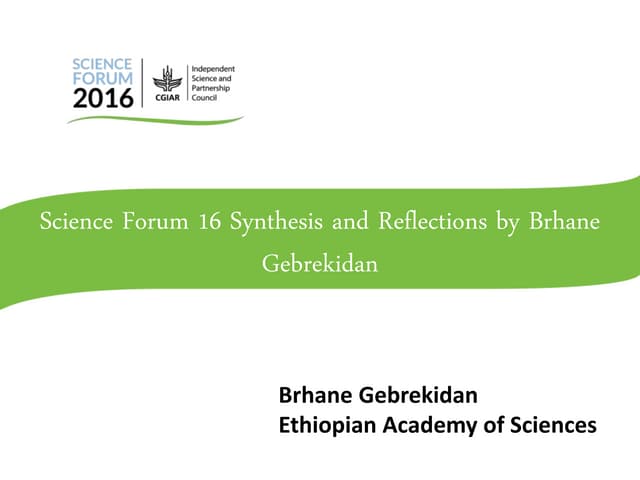 SCIENCE FORUM 2016

CGIAR

Independent Science and Partnership Council

Science Forum 16 Synthesis and Reflections by Brhane Gebrekidan

Brhane Gebrekidan
Ethiopian Academy of Sciences